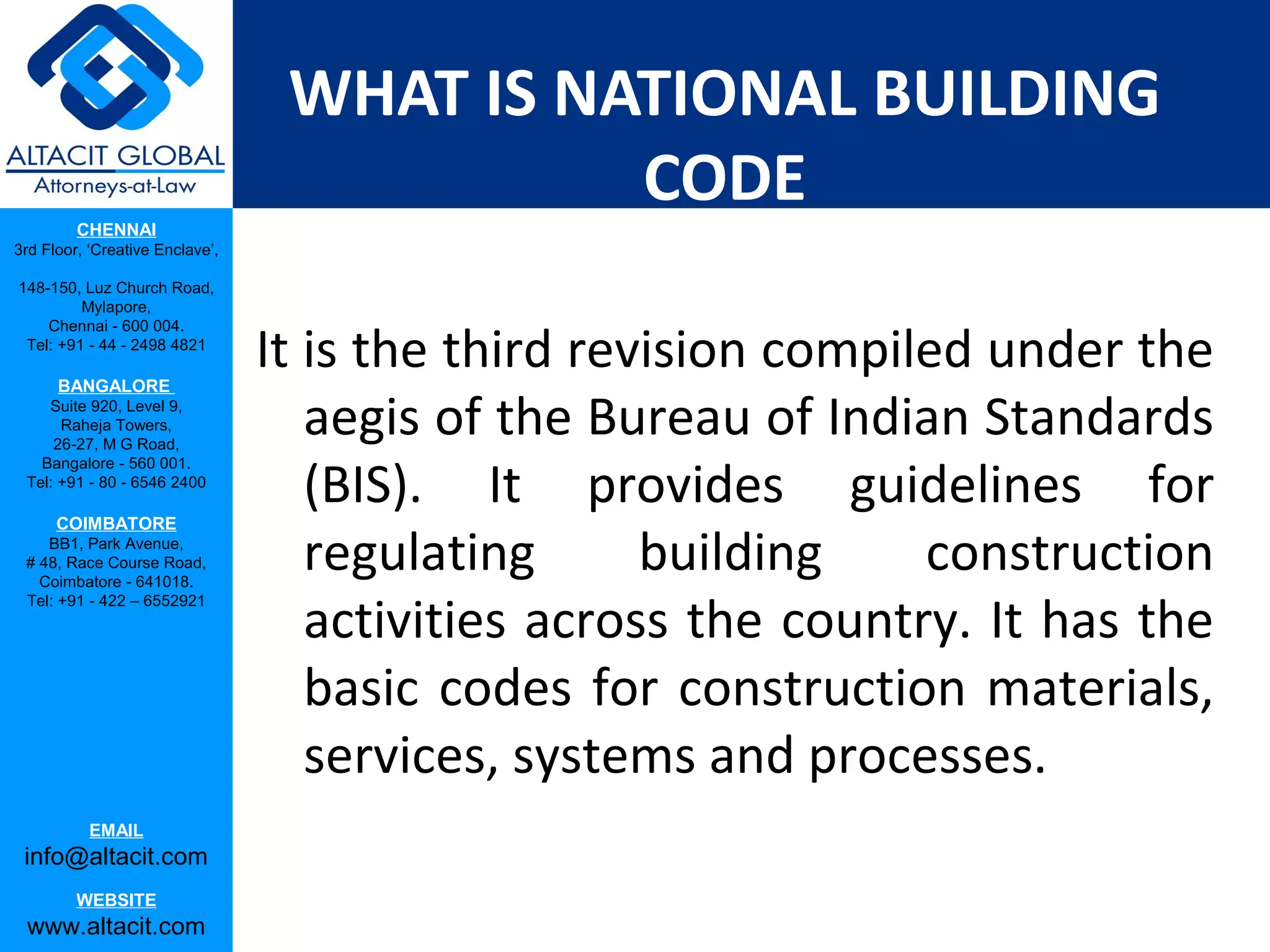 ALTACIT GLOBAL
Attorneys-at-Law

WHAT IS NATIONAL BUILDING CODE

CHENNAI
3rd Floor, ‘Creative Enclave’,

148-150, Luz Church Road,
Mylapore,
Chennai - 600 004.
Tel: +91 - 44 - 2498 4821

BANGALORE
Suite 920, Level 9,
Raheja Towers,
26-27, M G Road,
Bangalore - 560 001.
Tel: +91 - 80 - 6546 2400

COIMBATORE
BB1, Park Avenue,
# 48, Race Course Road,
Coimbatore - 641018.
Tel: +91 - 422 – 6552921

EMAIL
info@altacit.com

WEBSITE
www.altacit.com

It is the third revision compiled under the aegis of the Bureau of Indian Standards (BIS). It provides guidelines for regulating building construction activities across the country. It has the basic codes for construction materials, services, systems and processes.